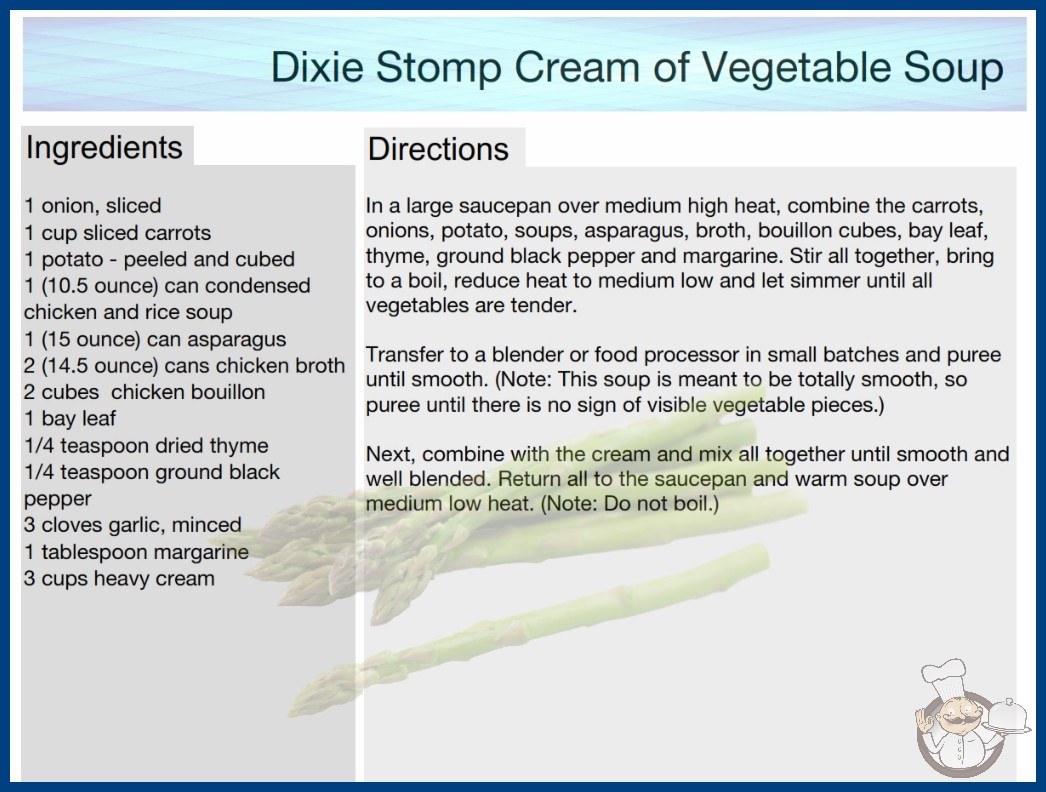 Dixie Stomp Cream of Vegetable Soup

Ingredients

1 onion, sliced
1 cup sliced carrots
1 potato - peeled and cubed
1 (10.5 ounce) can condensed chicken and rice soup
1 (15 ounce) can asparagus
2 (14.5 ounce) cans chicken broth
2 cubes chicken bouillon
1 bay leaf
1/4 teaspoon dried thyme
1/4 teaspoon ground black pepper
3 cloves garlic, minced
1 tablespoon margarine
3 cups heavy cream

Directions

In a large saucepan over medium high heat, combine the carrots, onions, potato, soups, asparagus, broth, bouillon cubes, bay leaf, thyme, ground black pepper and margarine. Stir all together, bring to a boil, reduce heat to medium low and let simmer until all vegetables are tender.

Transfer to a blender or food processor in small batches and puree until smooth. (Note: This soup is meant to be totally smooth, so puree until there is no sign of visible vegetable pieces.)

Next, combine with the cream and mix all together until smooth and well blended. Return all to the saucepan and warm soup over medium low heat. (Note: Do not boil.)